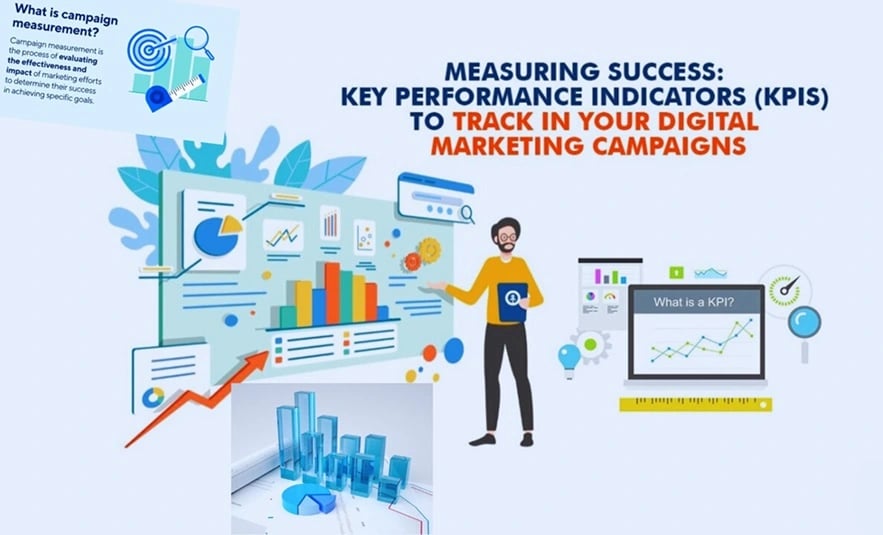 What is campaign measurement?

Campaign measurement is the process of evaluating the effectiveness and impact of marketing efforts to determine their success in achieving specific goals.

MEASURING SUCCESS: KEY PERFORMANCE INDICATORS (KPIS) TO TRACK IN YOUR DIGITAL MARKETING CAMPAIGNS

What is a KPI?